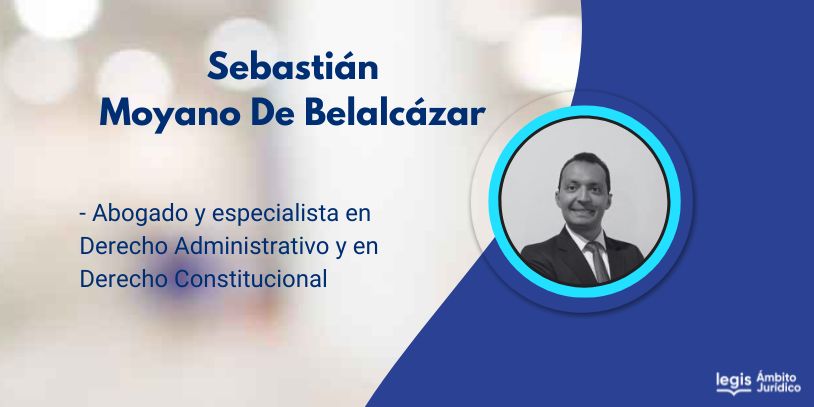 Sebastián
Moyano De Belalcázar

- Abogado y especialista en Derecho Administrativo y en Derecho Constitucional

legis Ámbito Jurídico